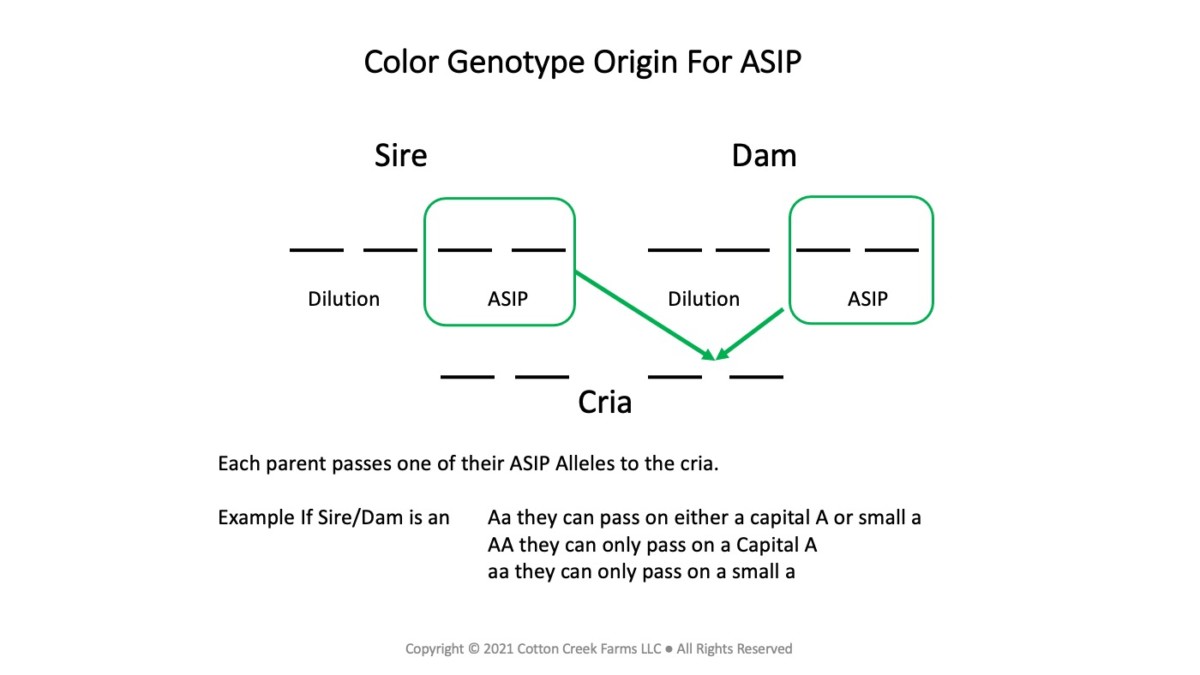 Color Genotype Origin For ASIP

Sire

Dam

Dilution ASIP

Dilution ASIP

Cria

Each parent passes one of their ASIP Alleles to the cria.

Example If Sire/Dam is an Aa they can pass on either a capital A or small a
AA they can only pass on a Capital A
aa they can only pass on a small a

Copyright © 2021 Cotton Creek Farms LLC ● All Rights Reserved